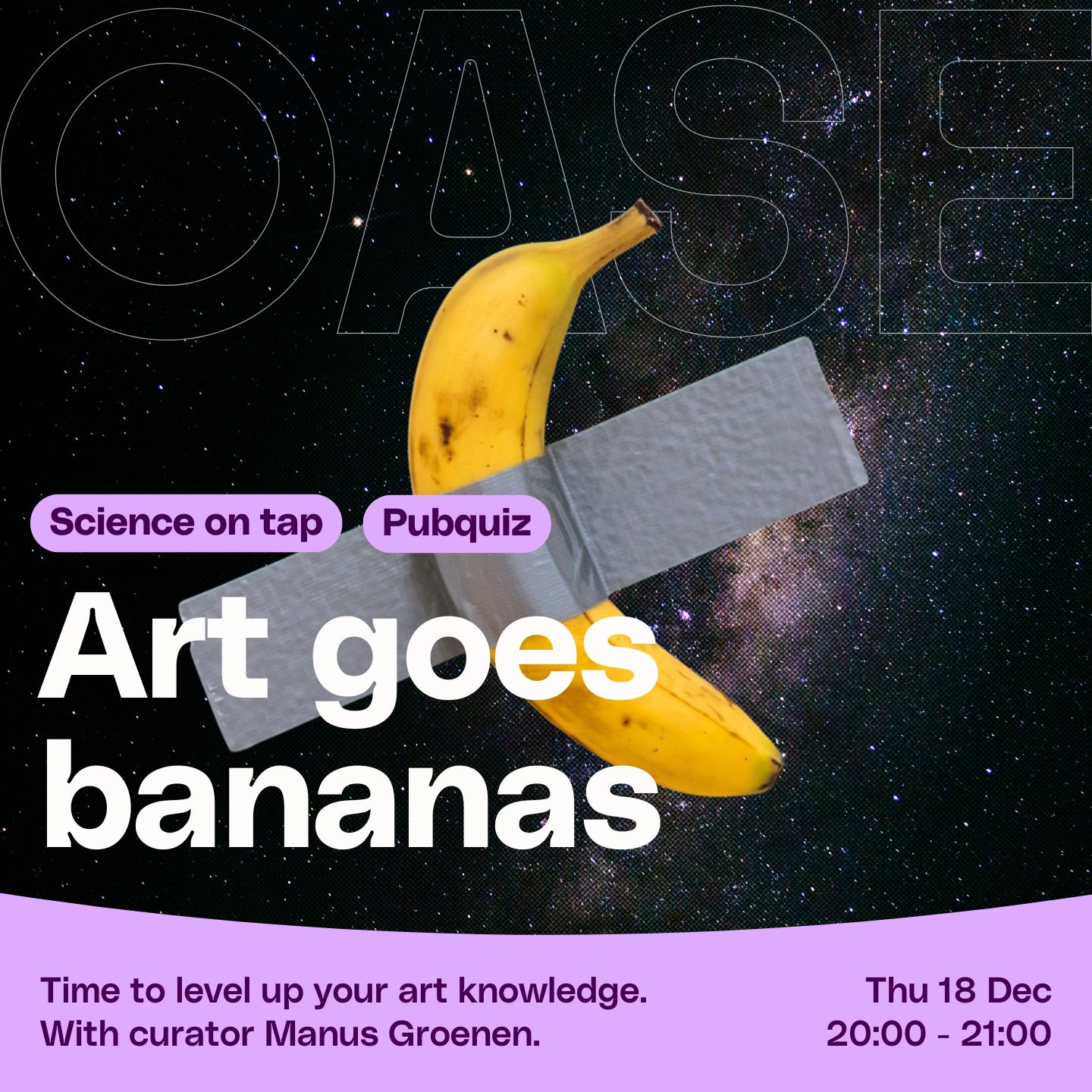 OASE

Science on tap

Pubquiz

Art goes bananas

Time to level up your art knowledge.
With curator Manus Groenen.

Thu 18 Dec
20:00 - 21:00